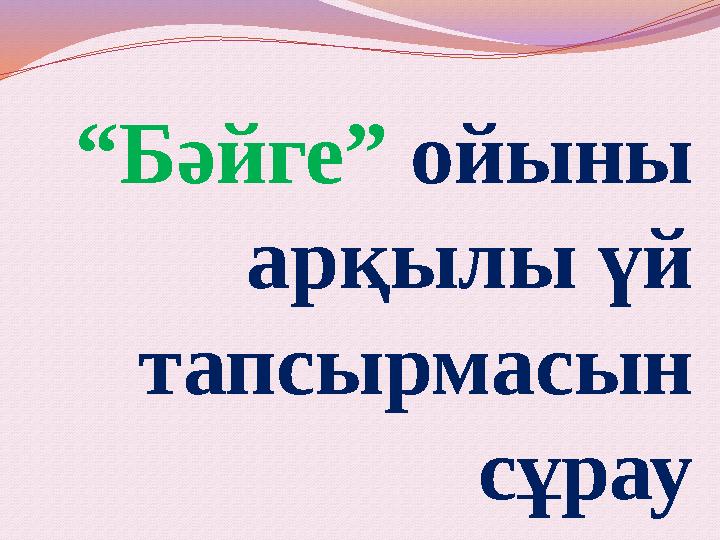 “Бәйге” ойыны арқылы үй тапсырмасын сұрау